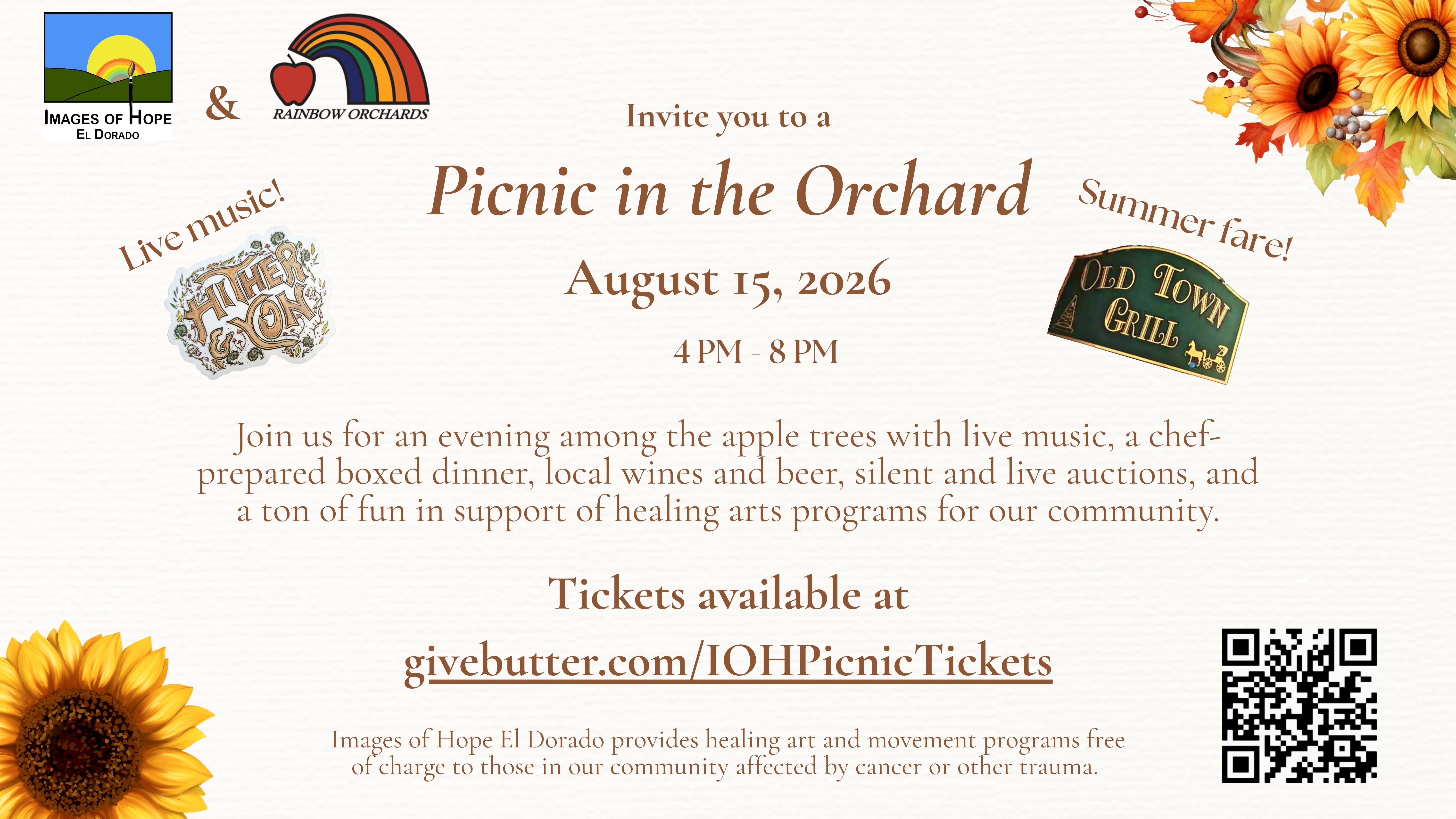 IMAGES OF HOPE
EL DORADO

&

RAINBOW ORCHARDS

Invite you to a

Picnic in the Orchard

Live music!

HITHER & YON

Summer fare!

OLD TOWN GRILL

August 15, 2026

4 PM - 8 PM

Join us for an evening among the apple trees with live music, a chef-prepared boxed dinner, local wines and beer, silent and live auctions, and a ton of fun in support of healing arts programs for our community.

Tickets available at

givebutter.com/IOHPicnicTickets

Images of Hope El Dorado provides healing art and movement programs free of charge to those in our community affected by cancer or other trauma.